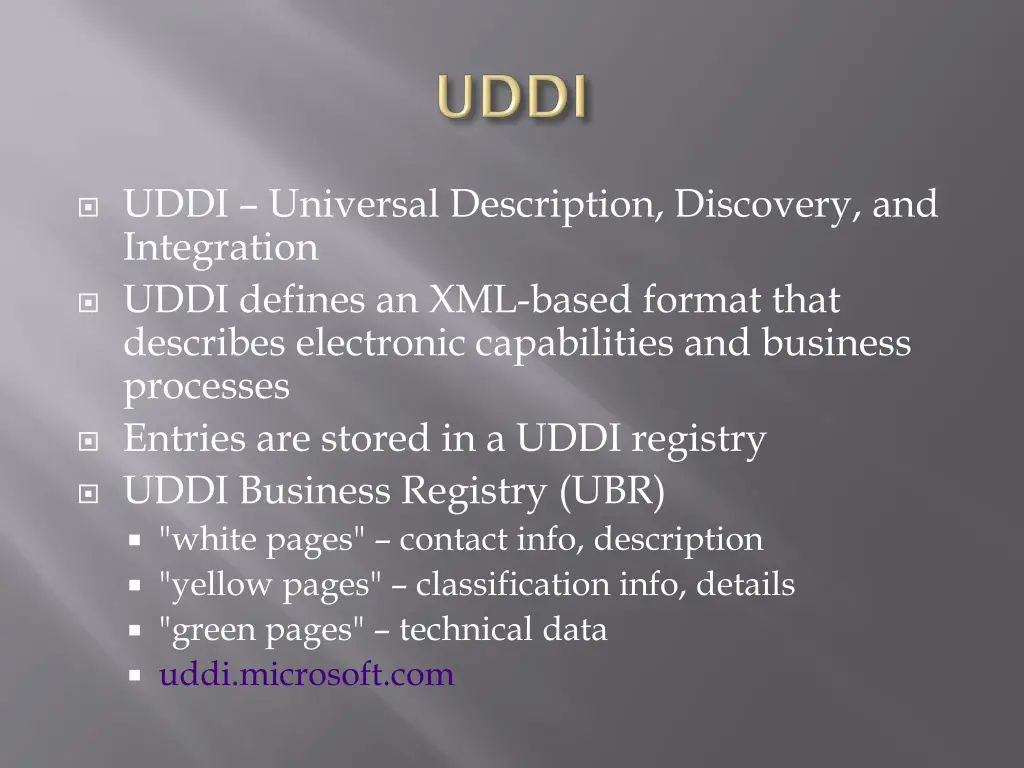 UDDI

UDDI – Universal Description, Discovery, and Integration

UDDI defines an XML-based format that describes electronic capabilities and business processes

Entries are stored in a UDDI registry

UDDI Business Registry (UBR)

"white pages" – contact info, description

"yellow pages" – classification info, details

"green pages" – technical data

uddi.microsoft.com